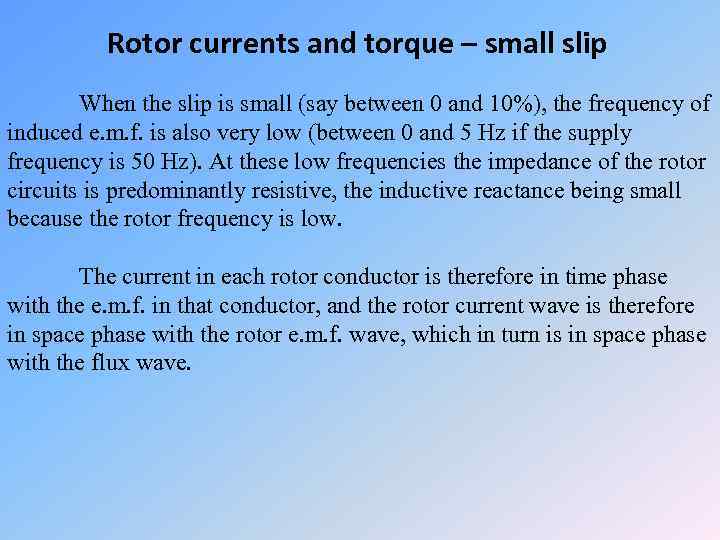 Rotor currents and torque – small slip

When the slip is small (say between 0 and 10%), the frequency of induced e.m.f. is also very low (between 0 and 5 Hz if the supply frequency is 50 Hz). At these low frequencies the impedance of the rotor circuits is predominantly resistive, the inductive reactance being small because the rotor frequency is low.

The current in each rotor conductor is therefore in time phase with the e.m.f. in that conductor, and the rotor current wave is therefore in space phase with the rotor e.m.f. wave, which in turn is in space phase with the flux wave.